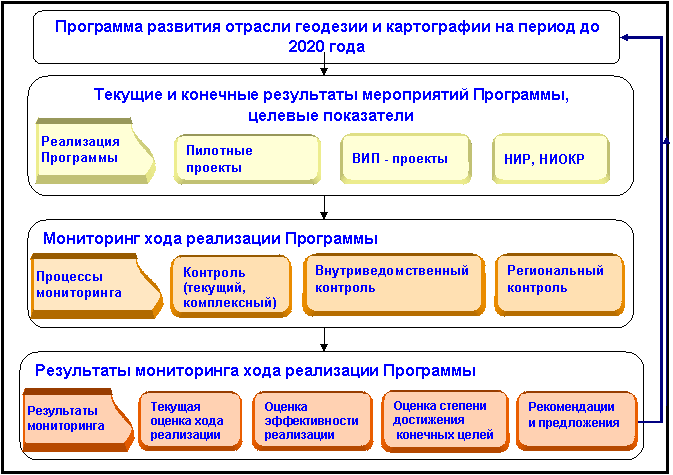 Программа развития отрасли геодезии и картографии на период до 2020 года

Текущие и конечные результаты мероприятий Программы, целевые показатели

Реализация Программы

Пилотные проекты

ВИП - проекты

НИР, НИОКР

Мониторинг хода реализации Программы

Процессы мониторинга

Контроль (текущий, комплексный)

Внутриведомственный контроль

Региональный контроль

Результаты мониторинга хода реализации Программы

Результаты мониторинга

Текущая оценка хода реализации

Оценка эффективности реализации

Оценка степени достижения конечных целей

Рекомендации и предложения